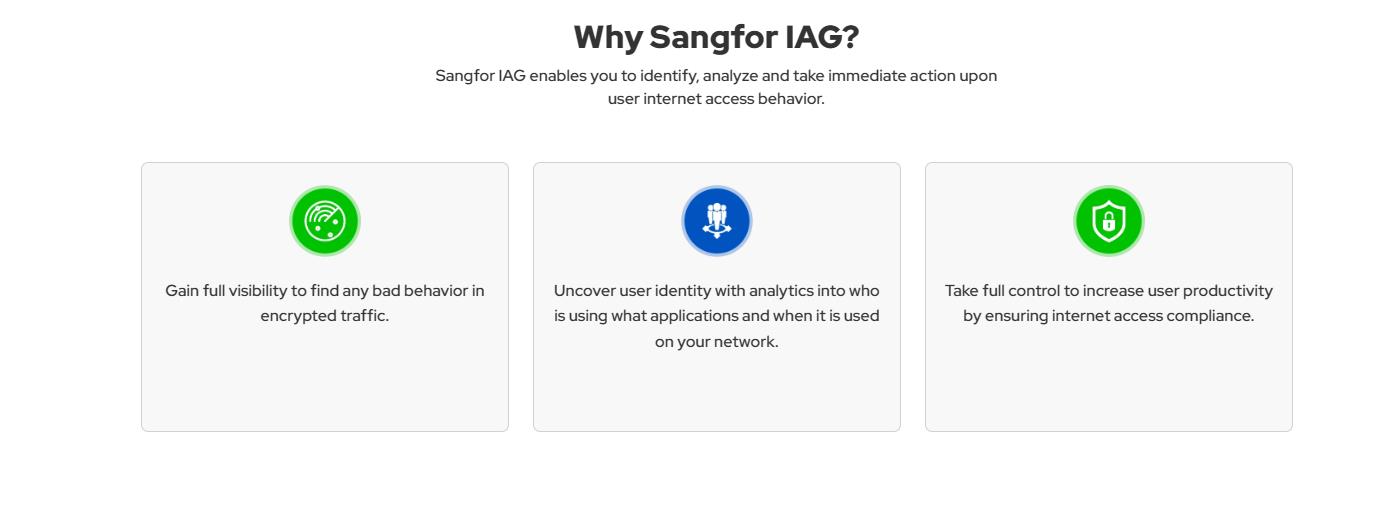 Why Sangfor IAG?

Sangfor IAG enables you to identify, analyze and take immediate action upon user internet access behavior.

Gain full visibility to find any bad behavior in encrypted traffic.

Uncover user identity with analytics into who is using what applications and when it is used on your network.

Take full control to increase user productivity by ensuring internet access compliance.